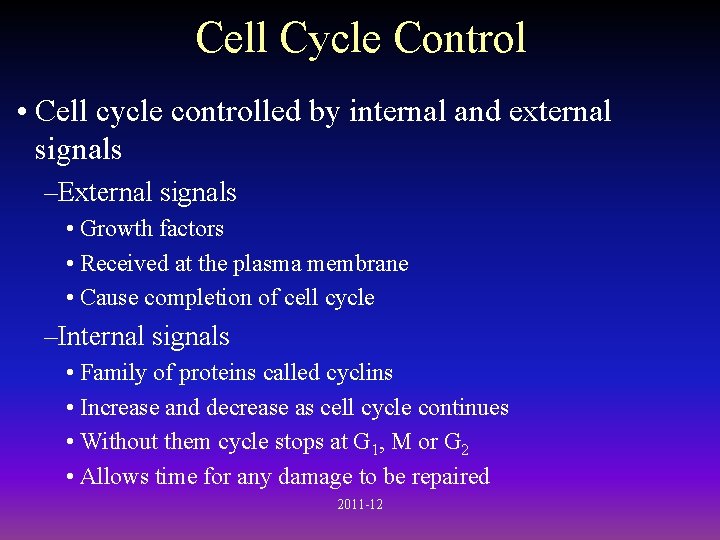 Cell Cycle Control

• Cell cycle controlled by internal and external signals

–External signals

• Growth factors

• Received at the plasma membrane

• Cause completion of cell cycle

–Internal signals

• Family of proteins called cyclins

• Increase and decrease as cell cycle continues

• Without them cycle stops at $G_1$, M or $G_2$

• Allows time for any damage to be repaired

2011-12